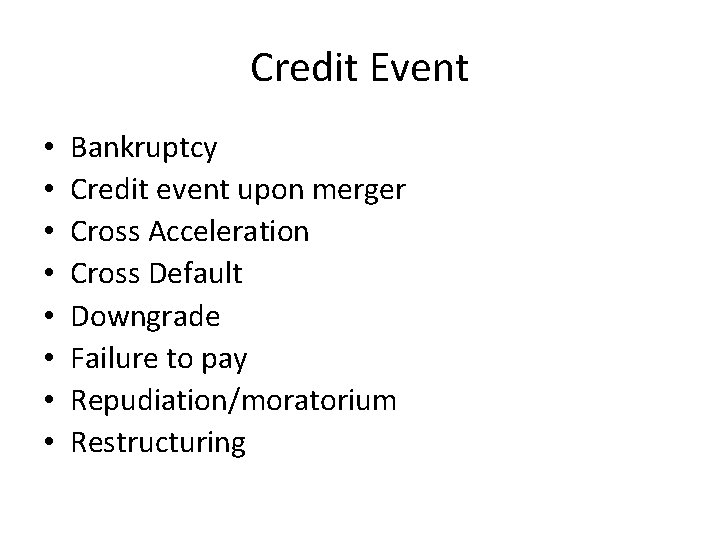 Credit Event

• Bankruptcy
• Credit event upon merger
• Cross Acceleration
• Cross Default
• Downgrade
• Failure to pay
• Repudiation/moratorium
• Restructuring